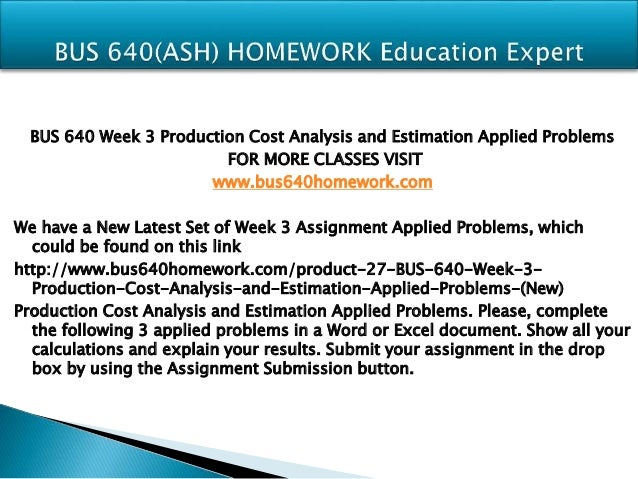 BUS 640(ASH) HOMEWORK Education Expert

BUS 640 Week 3 Production Cost Analysis and Estimation Applied Problems
FOR MORE CLASSES VISIT
www.bus640homework.com

We have a New Latest Set of Week 3 Assignment Applied Problems, which could be found on this link

http://www.bus640homework.com/product-27-BUS-640-Week-3-Production-Cost-Analysis-and-Estimation-Applied-Problems-(New)

Production Cost Analysis and Estimation Applied Problems. Please, complete the following 3 applied problems in a Word or Excel document. Show all your calculations and explain your results. Submit your assignment in the drop box by using the Assignment Submission button.